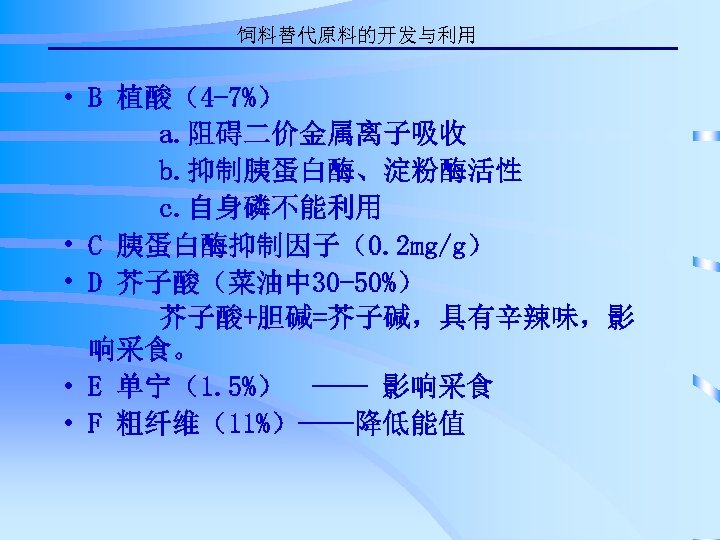 饲料替代原料的开发与利用

• B 植酸（4-7%）
a.阻碍二价金属离子吸收
b.抑制胰蛋白酶、淀粉酶活性
c.自身磷不能利用
• C 胰蛋白酶抑制因子（0.2mg/g）
• D 芥子酸（菜油中30-50%）
芥子酸+胆碱=芥子碱，具有辛辣味，影响采食。
• E 单宁（1.5%） —— 影响采食
• F 粗纤维（11%）——降低能值